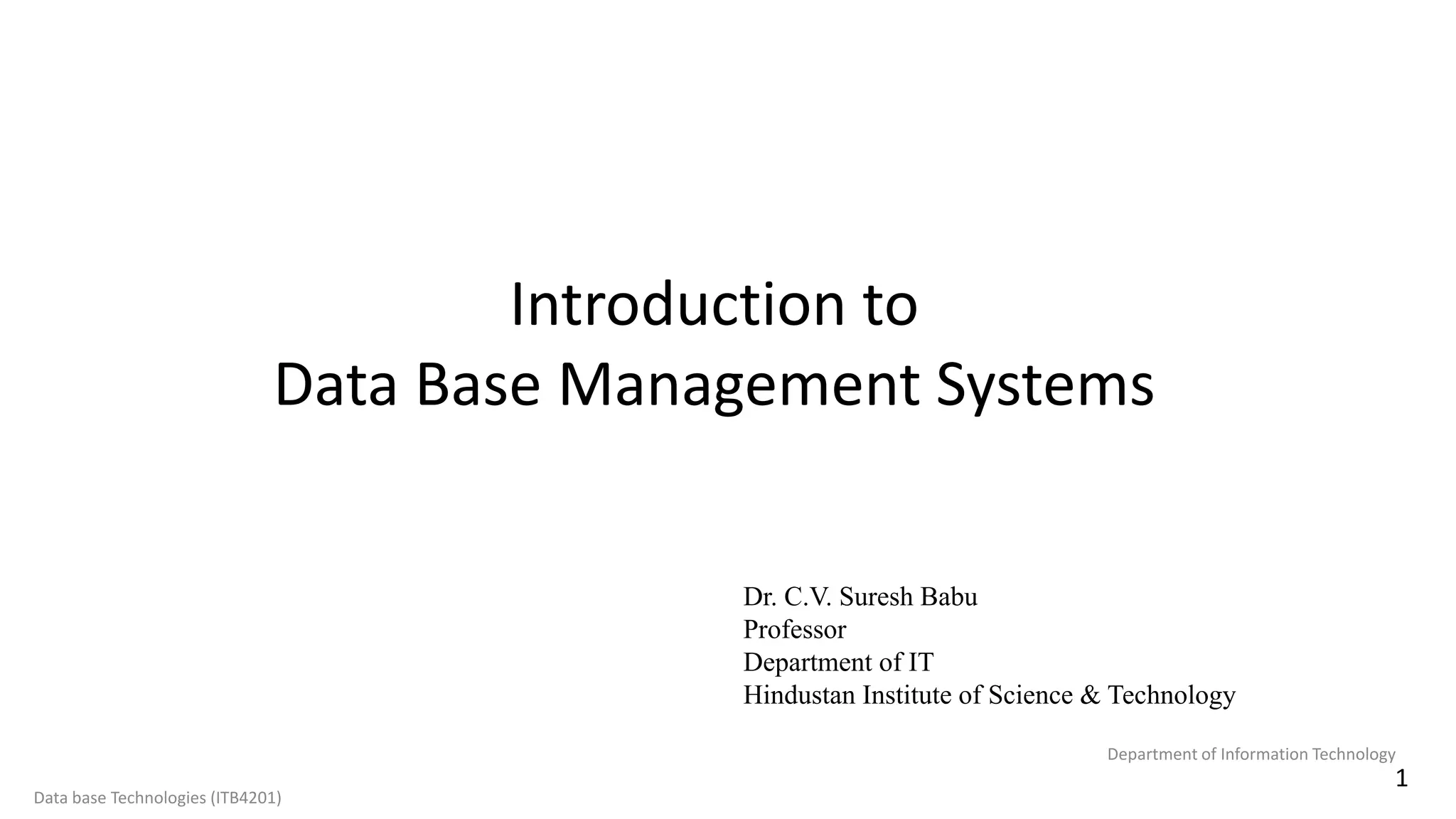 Introduction to
Data Base Management Systems

Dr. C.V. Suresh Babu
Professor
Department of IT
Hindustan Institute of Science & Technology

Department of Information Technology

1

Data base Technologies (ITB4201)